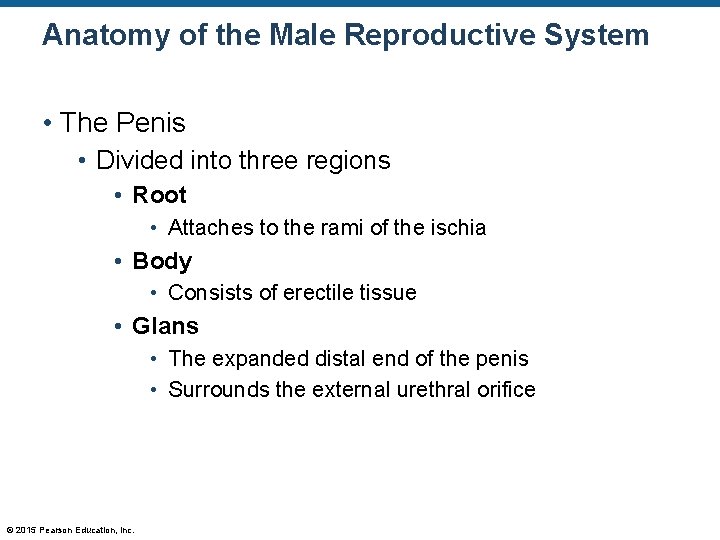 Anatomy of the Male Reproductive System

• The Penis
  • Divided into three regions
    • Root
      • Attaches to the rami of the ischia
    • Body
      • Consists of erectile tissue
    • Glans
      • The expanded distal end of the penis
      • Surrounds the external urethral orifice

© 2015 Pearson Education, Inc.